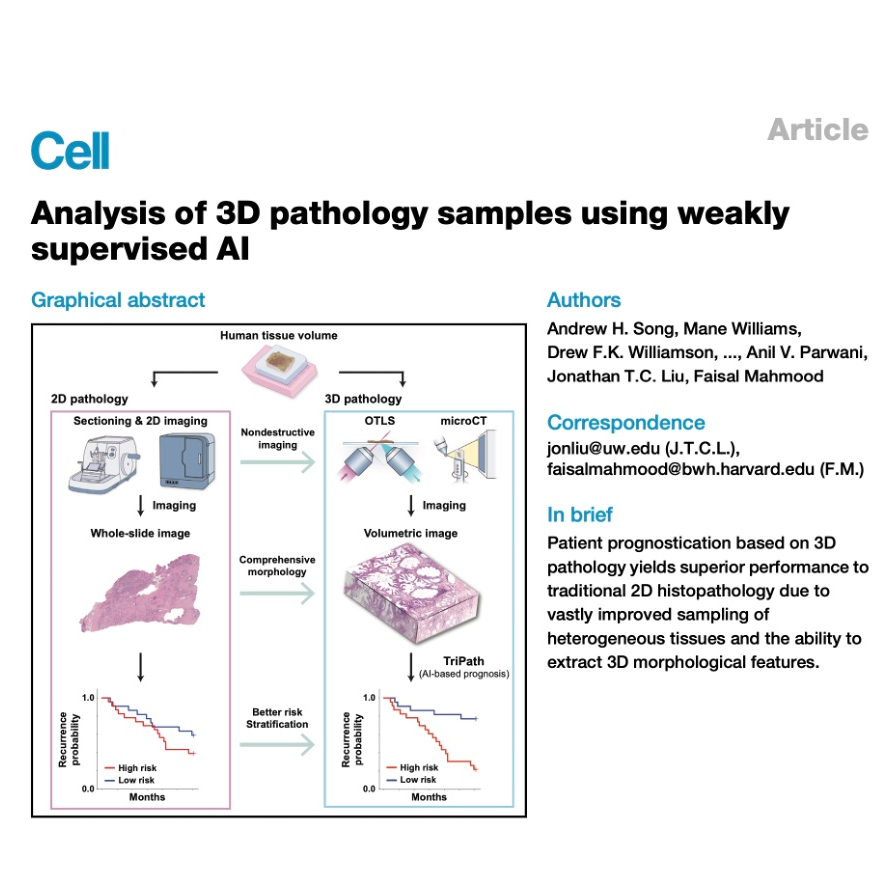 Cell

Article

Analysis of 3D pathology samples using weakly supervised AI

Graphical abstract

Human tissue volume

2D pathology

Sectioning & 2D imaging

Imaging

Whole-slide image

Recurrence probability

1.0

0.0

High risk
Low risk

Months

Nondestructive imaging

Comprehensive morphology

Better risk Stratification

3D pathology

OTLS

microCT

Imaging

Volumetric image

TriPath
(AI-based prognosis)

Recurrence probability

1.0

0.0

High risk
Low risk

Months

Authors

Andrew H. Song, Mane Williams, Drew F.K. Williamson, ..., Anil V. Parwani, Jonathan T.C. Liu, Faisal Mahmood

Correspondence

jonliu@uw.edu (J.T.C.L.), faisalmahmood@bwh.harvard.edu (F.M.)

In brief

Patient prognostication based on 3D pathology yields superior performance to traditional 2D histopathology due to vastly improved sampling of heterogeneous tissues and the ability to extract 3D morphological features.